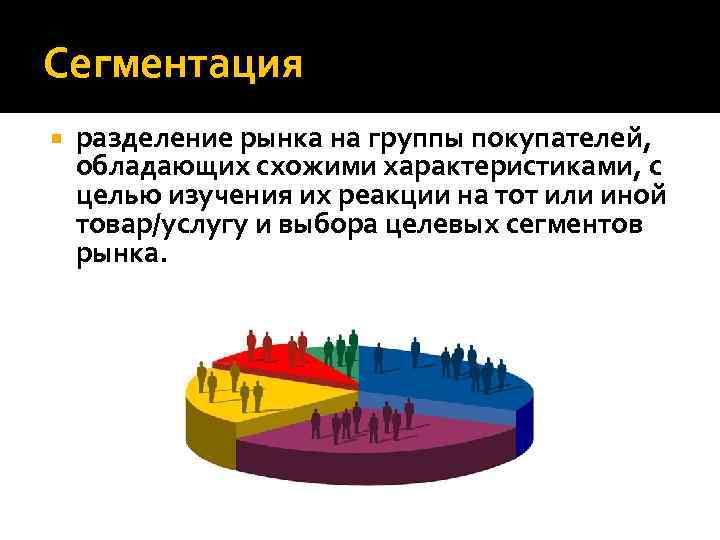 Сегментация

разделение рынка на группы покупателей, обладающих схожими характеристиками, с целью изучения их реакции на тот или иной товар/услугу и выбора целевых сегментов рынка.